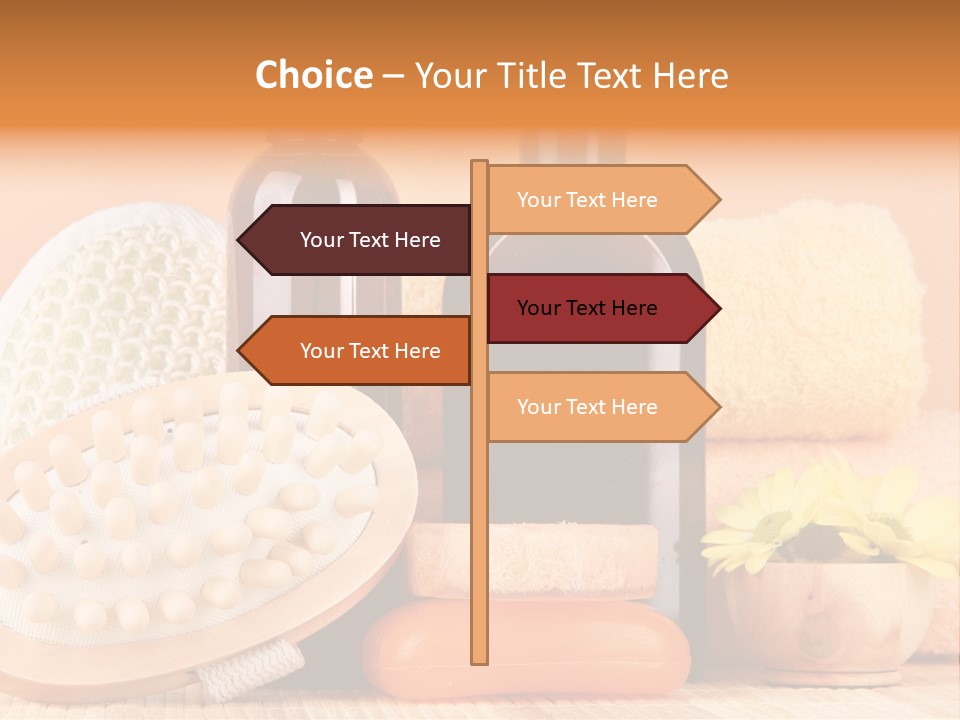 Choice – Your Title Text Here

Your Text Here

Your Text Here

Your Text Here

Your Text Here

Your Text Here